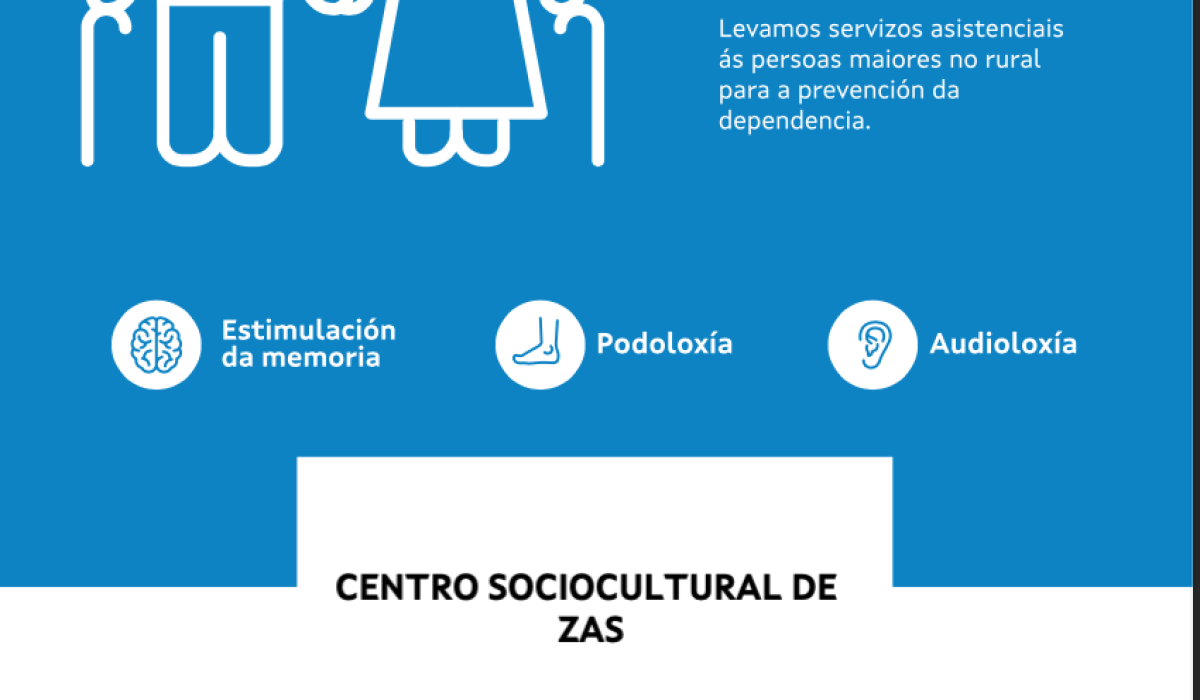 Levamos servizos asistenciais ás persoas maiores no rural para a prevención da dependencia.

Estimulación da memoria

Podoloxía

Audioloxía

CENTRO SOCIOCULTURAL DE ZAS